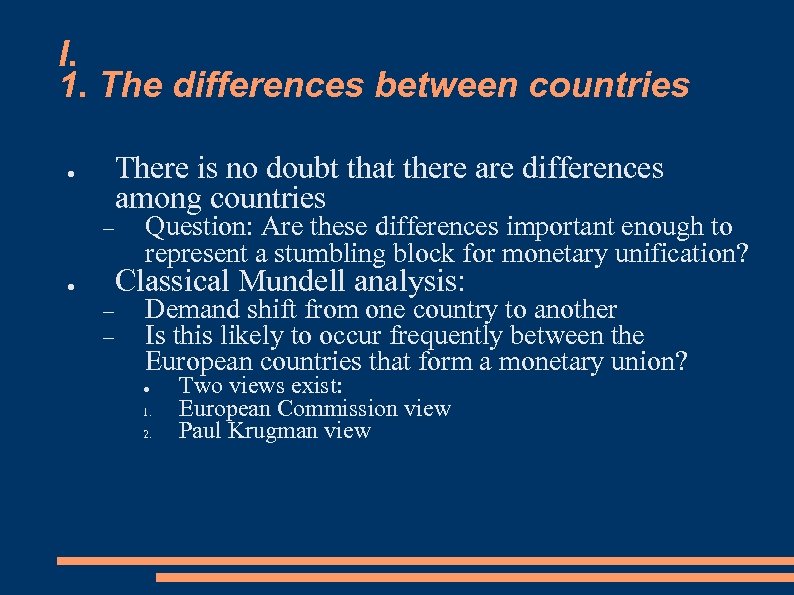 I.
1. The differences between countries

● There is no doubt that there are differences among countries
– Question: Are these differences important enough to represent a stumbling block for monetary unification?
● Classical Mundell analysis:
– Demand shift from one country to another
– Is this likely to occur frequently between the European countries that form a monetary union?
● Two views exist:
1. European Commission view
2. Paul Krugman view